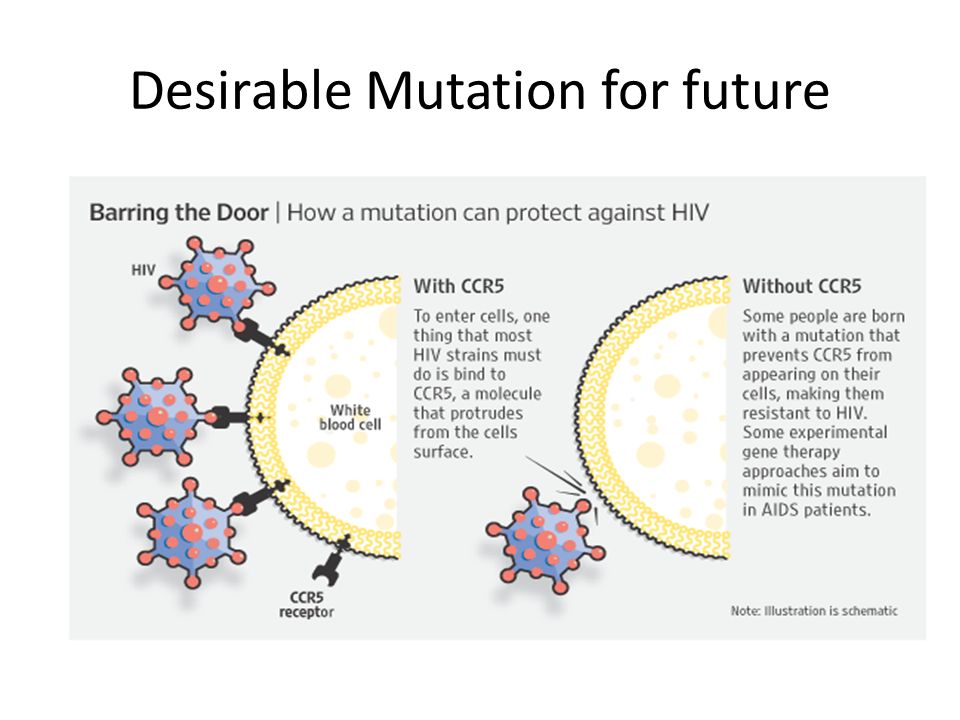 Desirable Mutation for future

Barring the Door | How a mutation can protect against HIV

HIV

White blood cell

CCR5 receptor

With CCR5

To enter cells, one thing that most HIV strains must do is bind to CCR5, a molecule that protrudes from the cells surface.

Without CCR5

Some people are born with a mutation that prevents CCR5 from appearing on their cells, making them resistant to HIV. Some experimental gene therapy approaches aim to mimic this mutation in AIDS patients.

Note: Illustration is schematic